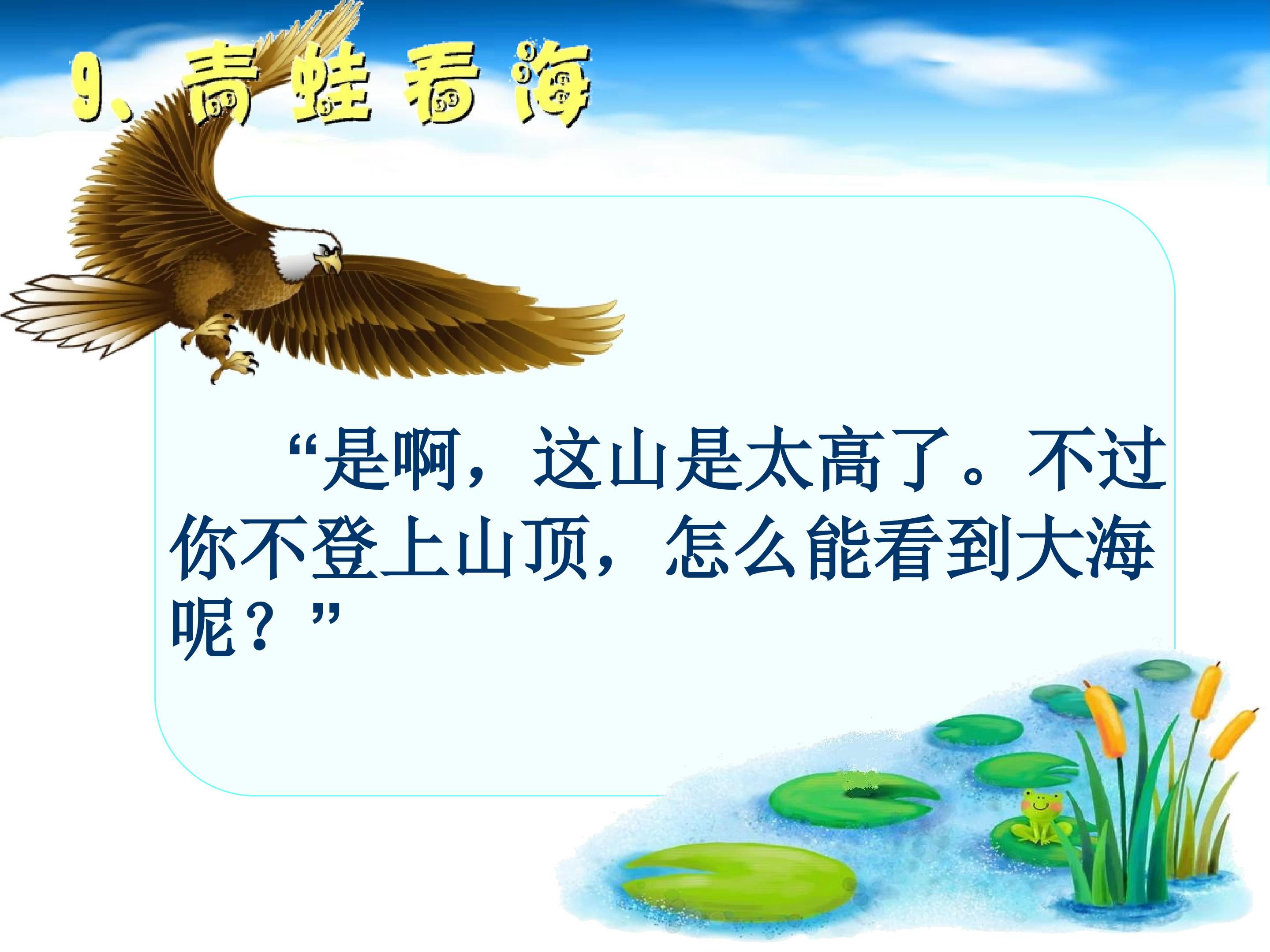 9、青蛙看海

“是啊，这山是太高了。不过你不登上山顶，怎么能看到大海呢？”